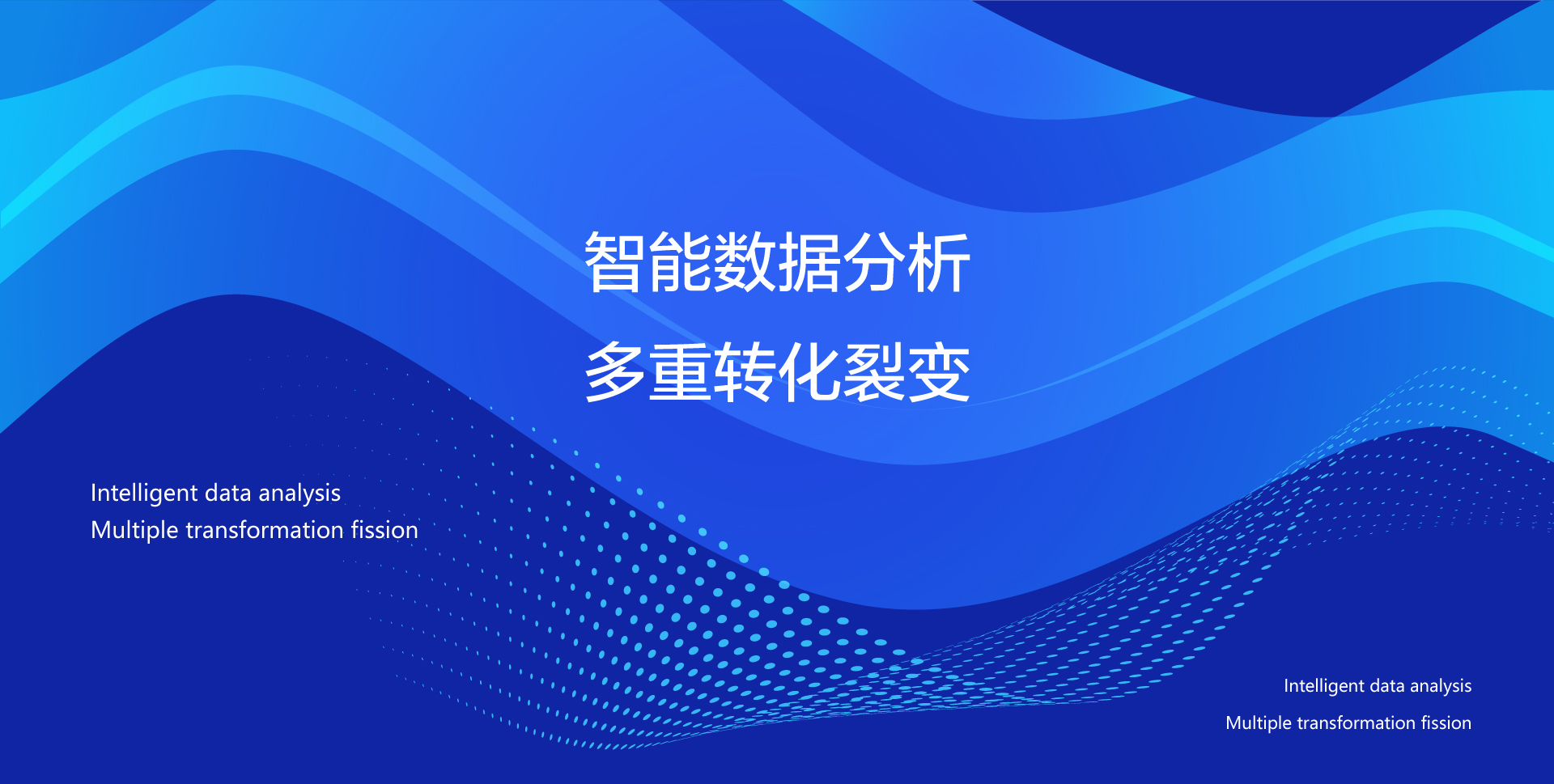 智能数据分析
多重转化裂变

Intelligent data analysis
Multiple transformation fission

Intelligent data analysis
Multiple transformation fission